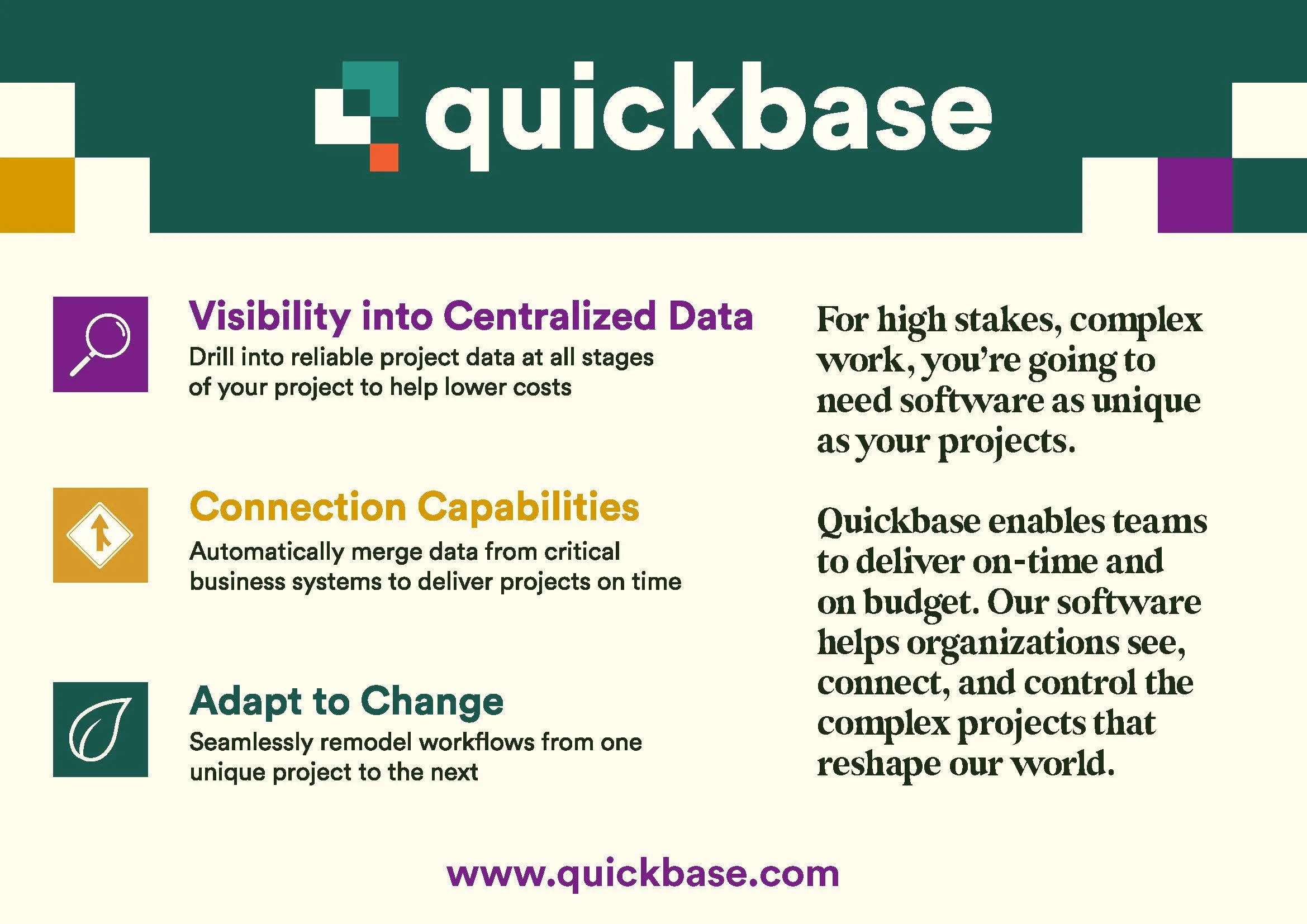 quickbase

Visibility into Centralized Data
Drill into reliable project data at all stages of your project to help lower costs

Connection Capabilities
Automatically merge data from critical business systems to deliver projects on time

Adapt to Change
Seamlessly remodel workflows from one unique project to the next

For high stakes, complex work, you're going to need software as unique as your projects.

Quickbase enables teams to deliver on-time and on budget. Our software helps organizations see, connect, and control the complex projects that reshape our world.

www.quickbase.com